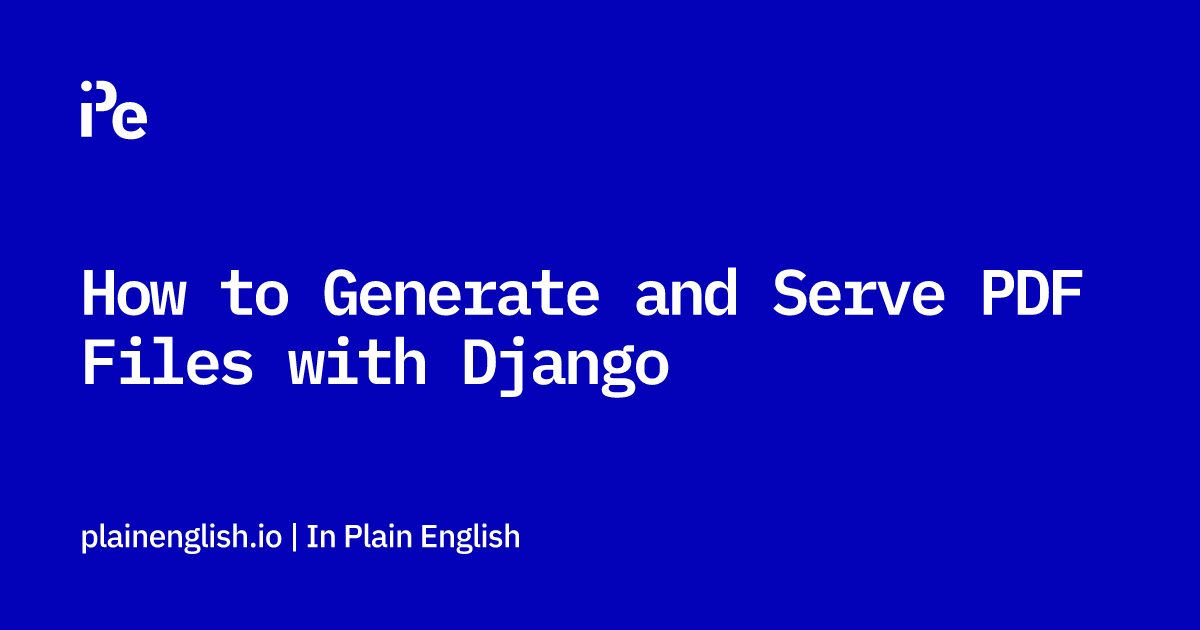 iPe

How to Generate and Serve PDF Files with Django

plainenglish.io | In Plain English